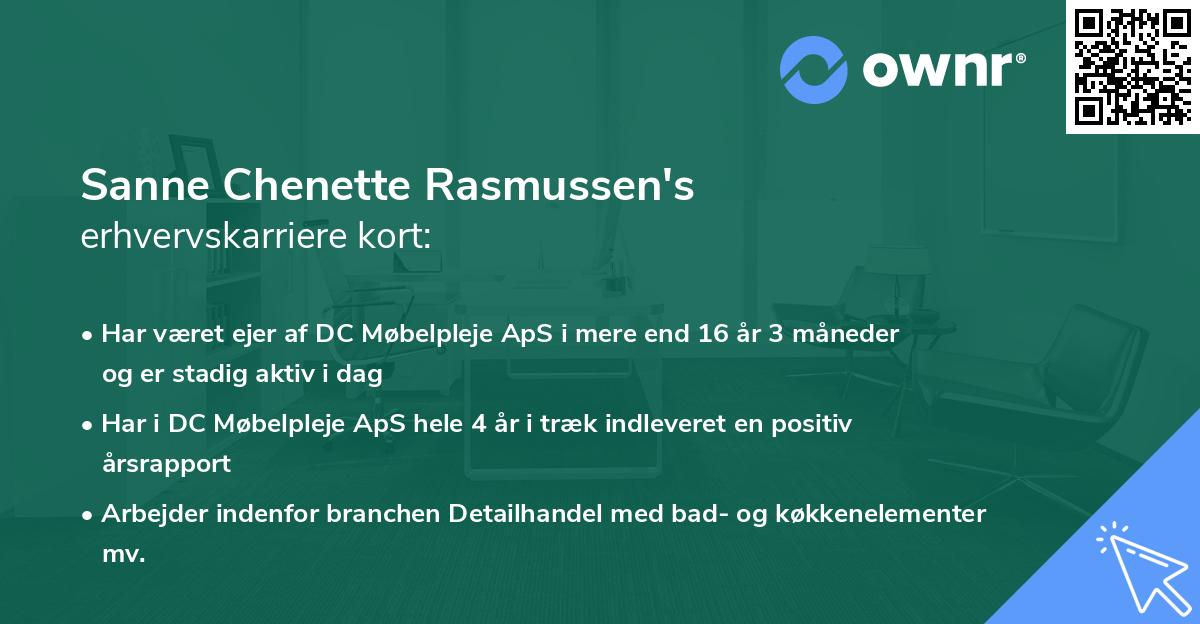 ownr®

Sanne Chenette Rasmussen's
erhvervskarriere kort:

• Har været ejer af DC Møbelpleje ApS i mere end 16 år 3 måneder og er stadig aktiv i dag

• Har i DC Møbelpleje ApS hele 4 år i træk indleveret en positiv årsrapport

• Arbejder indenfor branchen Detailhandel med bad- og køkkenelementer mv.